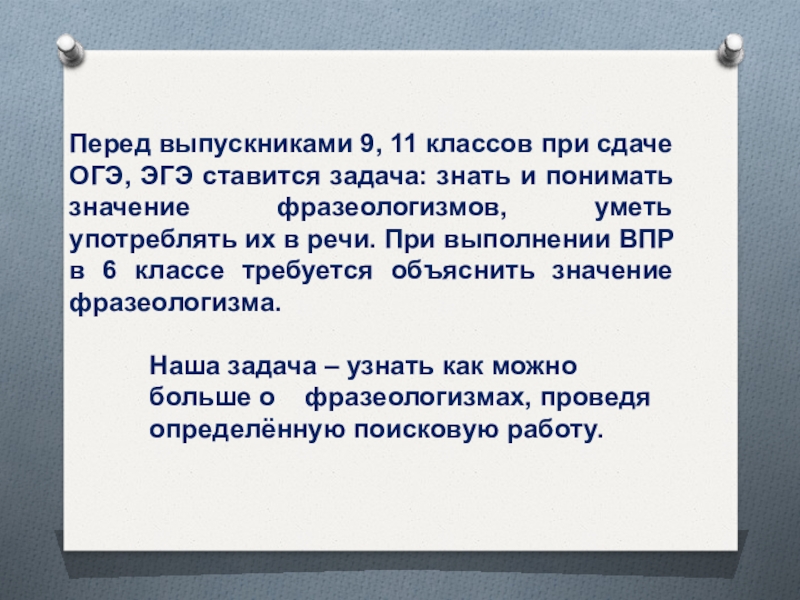 Перед выпускниками 9, 11 классов при сдаче ОГЭ, ЭГЭ ставится задача: знать и понимать значение фразеологизмов, уметь употреблять их в речи. При выполнении ВПР в 6 классе требуется объяснить значение фразеологизма.

Наша задача – узнать как можно больше о фразеологизмах, проведя определённую поисковую работу.